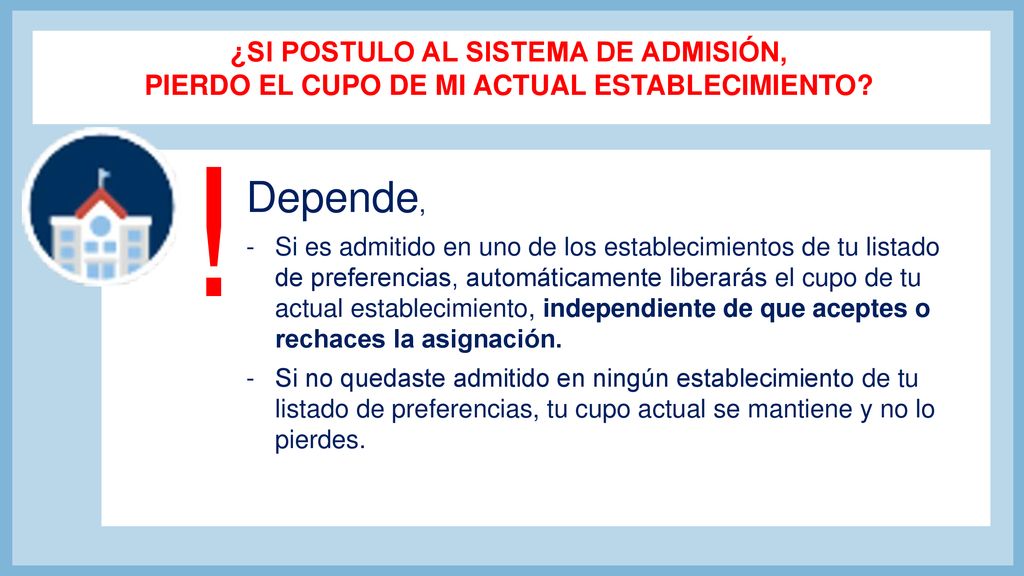 ¿SI POSTULO AL SISTEMA DE ADMISIÓN,
PIERDO EL CUPO DE MI ACTUAL ESTABLECIMIENTO?

!

Depende,

- Si es admitido en uno de los establecimientos de tu listado de preferencias, automáticamente liberarás el cupo de tu actual establecimiento, independiente de que aceptes o rechaces la asignación.

- Si no quedaste admitido en ningún establecimiento de tu listado de preferencias, tu cupo actual se mantiene y no lo pierdes.